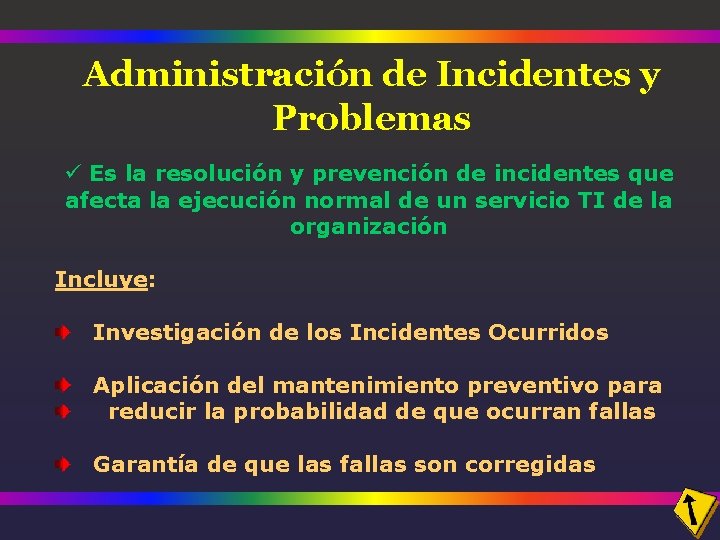 Administración de Incidentes y Problemas

✓ Es la resolución y prevención de incidentes que afecta la ejecución normal de un servicio TI de la organización

Incluye:

Investigación de los Incidentes Ocurridos

Aplicación del mantenimiento preventivo para

reducir la probabilidad de que ocurran fallas

Garantía de que las fallas son corregidas